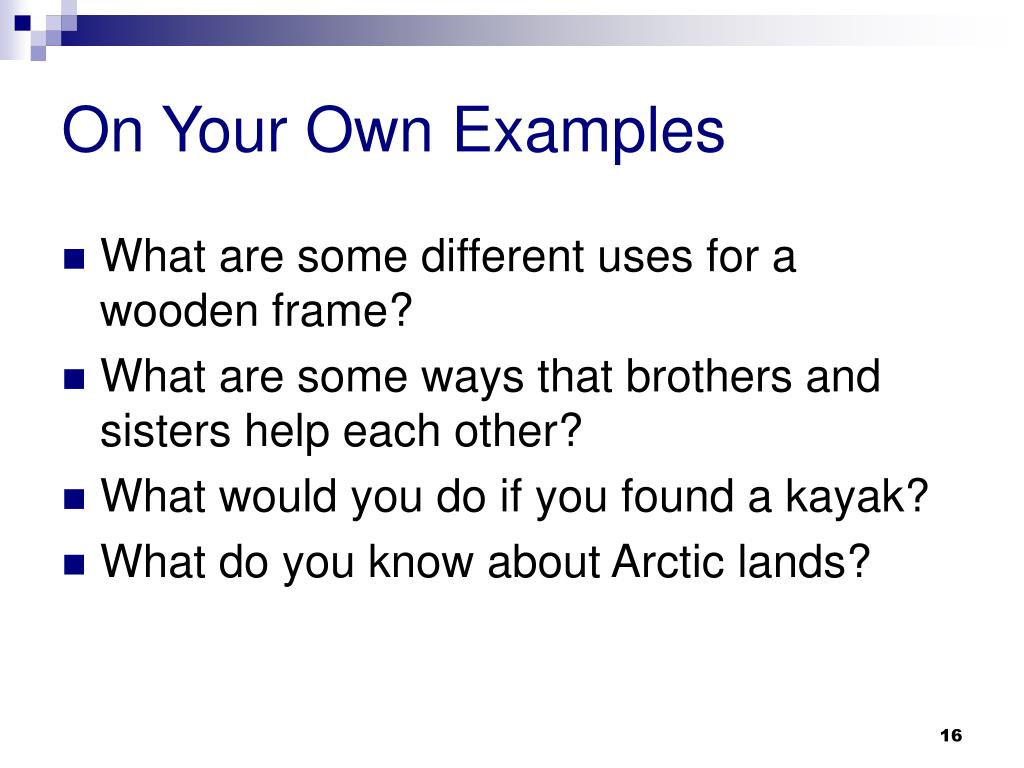 On Your Own Examples

- What are some different uses for a wooden frame?
- What are some ways that brothers and sisters help each other?
- What would you do if you found a kayak?
- What do you know about Arctic lands?

16